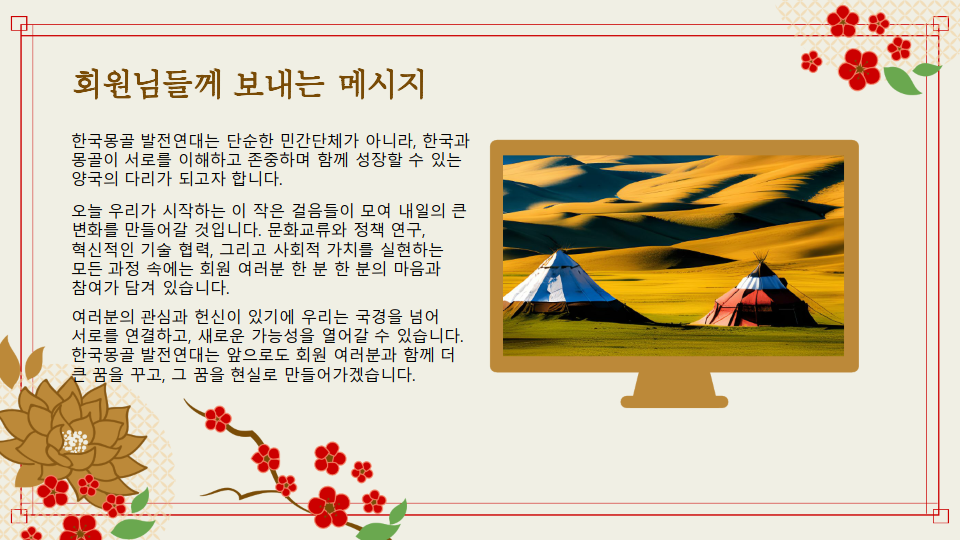 회원님들께 보내는 메시지

한국몽골 발전연대는 단순한 민간단체가 아니라, 한국과 몽골이 서로를 이해하고 존중하며 함께 성장할 수 있는 양국의 다리가 되고자 합니다.

오늘 우리가 시작하는 이 작은 걸음들이 모여 내일의 큰 변화를 만들어갈 것입니다. 문화교류와 정책 연구, 혁신적인 기술 협력, 그리고 사회적 가치를 실현하는 모든 과정 속에는 회원 여러분 한 분 한 분의 마음과 참여가 담겨 있습니다.

여러분의 관심과 헌신이 있기에 우리는 국경을 넘어 서로를 연결하고, 새로운 가능성을 열어갈 수 있습니다. 한국몽골 발전연대는 앞으로도 회원 여러분과 함께 더 큰 꿈을 꾸고, 그 꿈을 현실로 만들어가겠습니다.